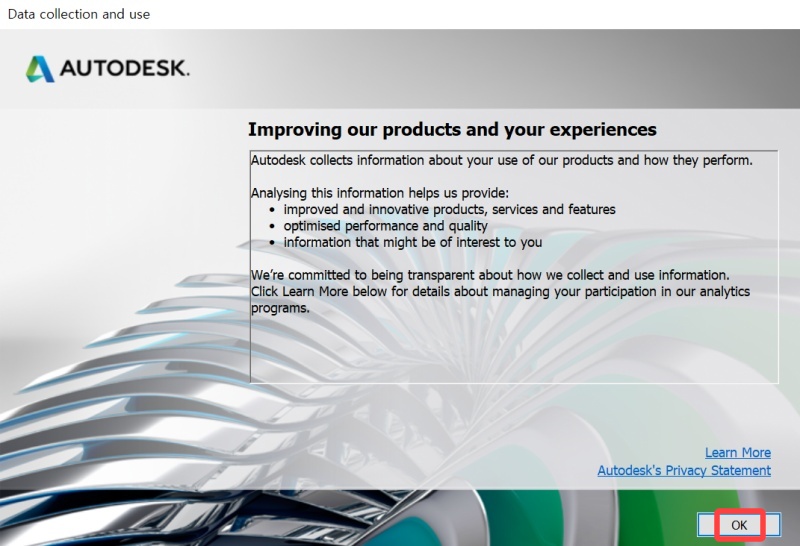 Data collection and use

AUTODESK.

Improving our products and your experiences

Autodesk collects information about your use of our products and how they perform.

Analysing this information helps us provide:
- improved and innovative products, services and features
- optimised performance and quality
- information that might be of interest to you

We're committed to being transparent about how we collect and use information. Click Learn More below for details about managing your participation in our analytics programs.

Learn More
Autodesk's Privacy Statement

OK